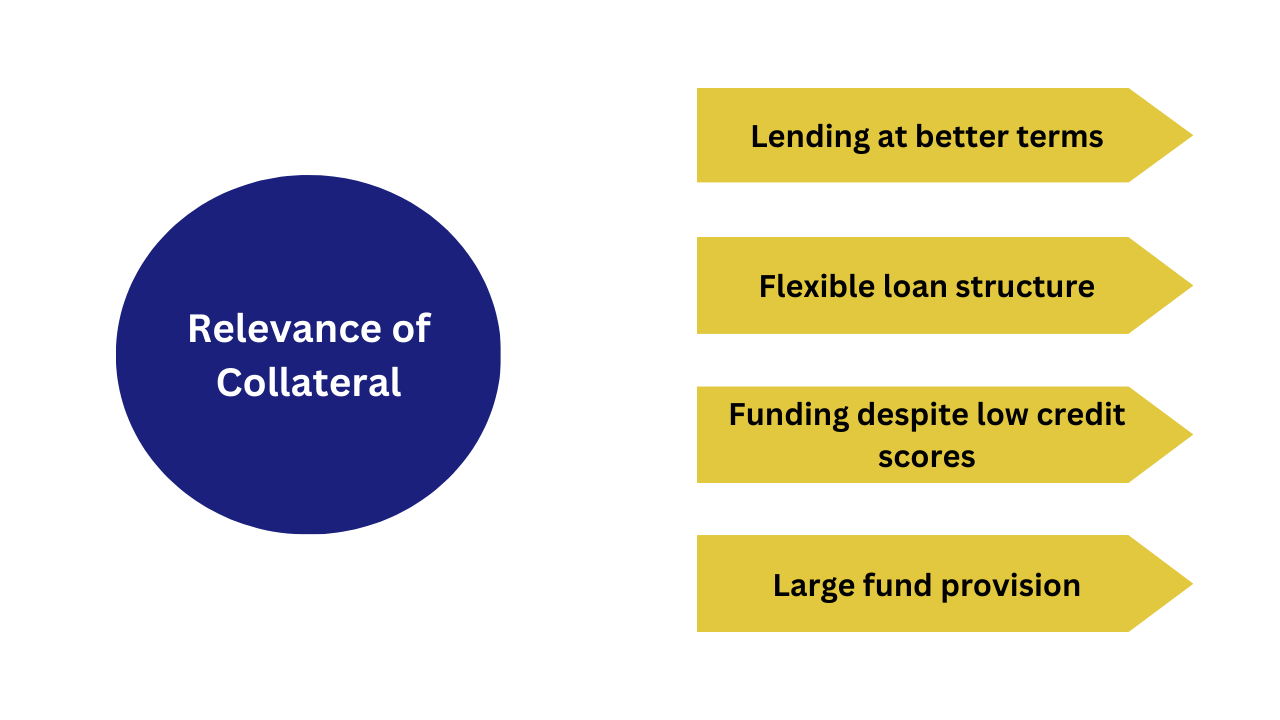 Relevance of Collateral

Lending at better terms

Flexible loan structure

Funding despite low credit scores

Large fund provision